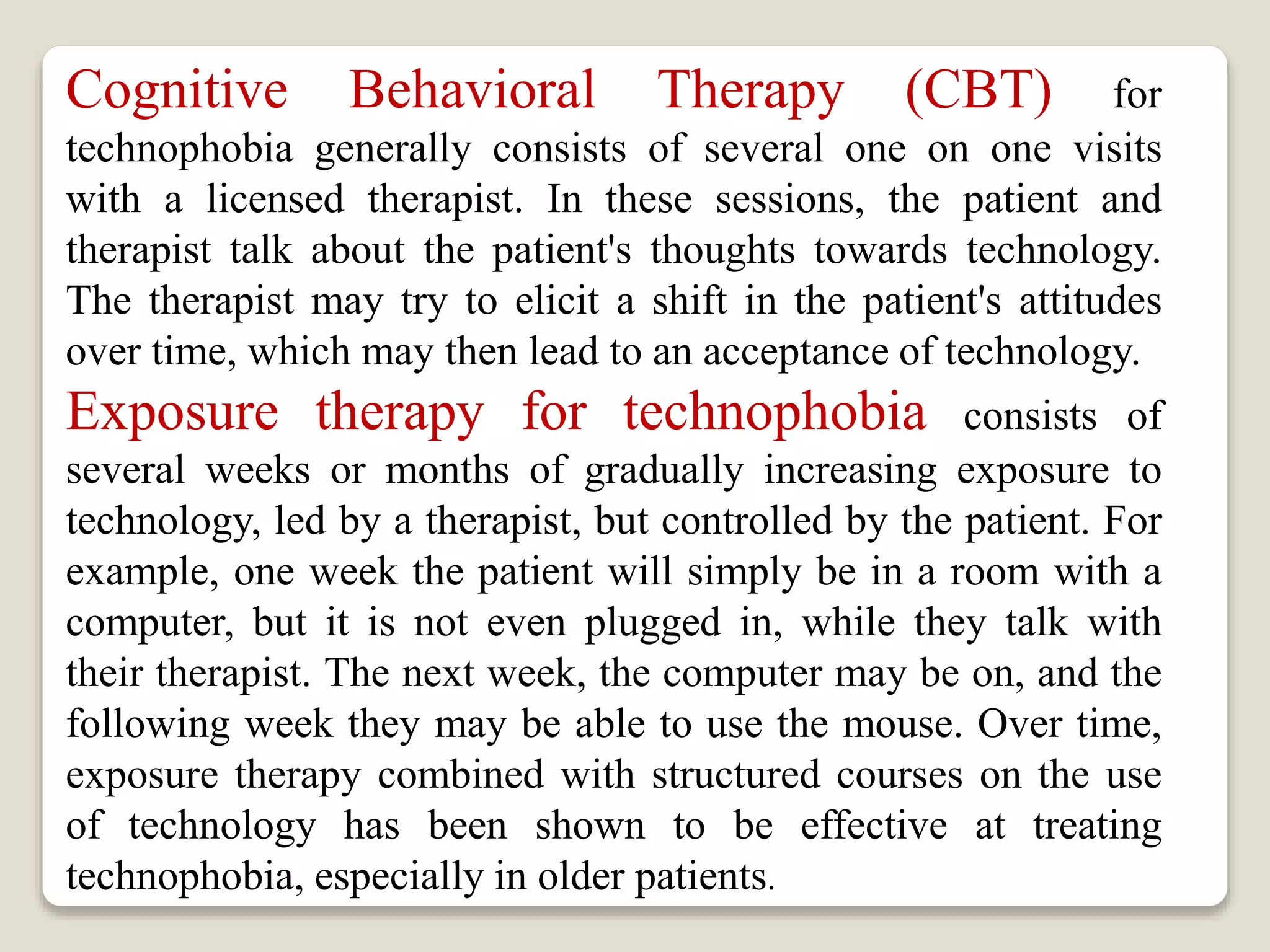 Cognitive Behavioral Therapy (CBT) for technophobia generally consists of several one on one visits with a licensed therapist. In these sessions, the patient and therapist talk about the patient's thoughts towards technology. The therapist may try to elicit a shift in the patient's attitudes over time, which may then lead to an acceptance of technology.

Exposure therapy for technophobia consists of several weeks or months of gradually increasing exposure to technology, led by a therapist, but controlled by the patient. For example, one week the patient will simply be in a room with a computer, but it is not even plugged in, while they talk with their therapist. The next week, the computer may be on, and the following week they may be able to use the mouse. Over time, exposure therapy combined with structured courses on the use of technology has been shown to be effective at treating technophobia, especially in older patients.